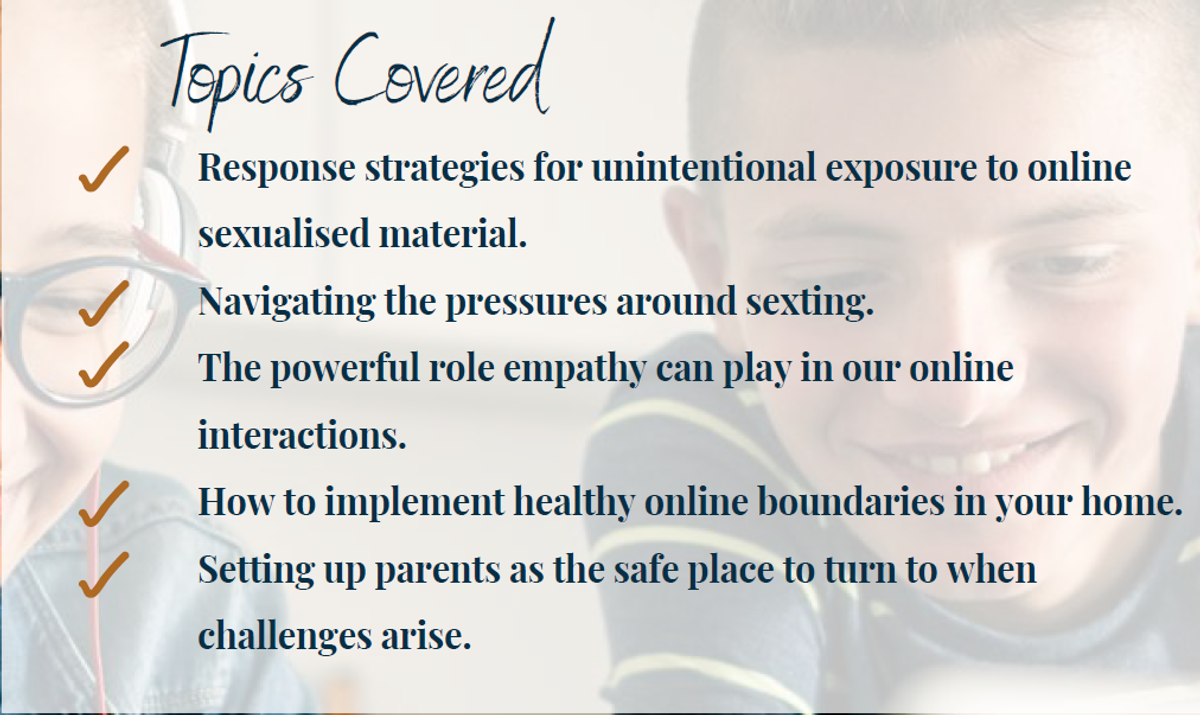 Topics Covered

✓ Response strategies for unintentional exposure to online sexualised material.

✓ Navigating the pressures around sexting.

✓ The powerful role empathy can play in our online interactions.

✓ How to implement healthy online boundaries in your home.

✓ Setting up parents as the safe place to turn to when challenges arise.